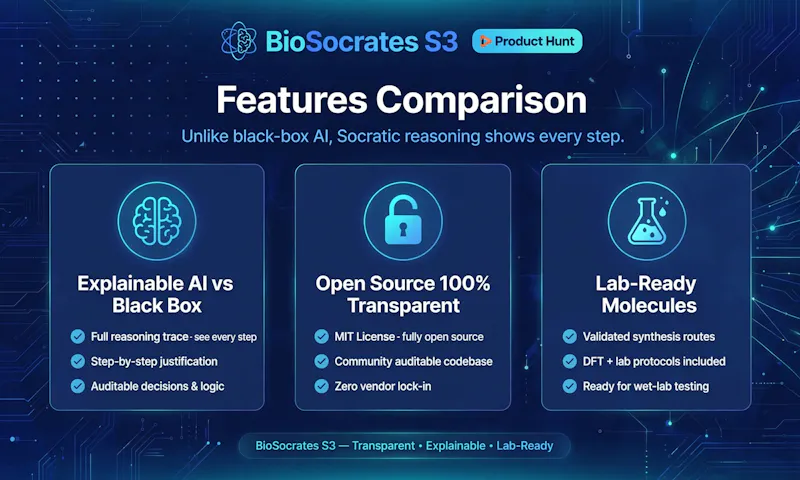 BioSocrates S3

Product Hunt

Features Comparison

Unlike black-box AI, Socratic reasoning shows every step.

Explainable AI vs Black Box

Full reasoning trace - see every step

Step-by-step justification

Auditable decisions & logic

Open Source 100% Transparent

MIT License - fully open source

Community auditable codebase

Zero vendor lock-in

Lab-Ready Molecules

Validated synthesis routes

DFT + lab protocols included

Ready for wet-lab testing

BioSocrates S3 — Transparent • Explainable • Lab-Ready